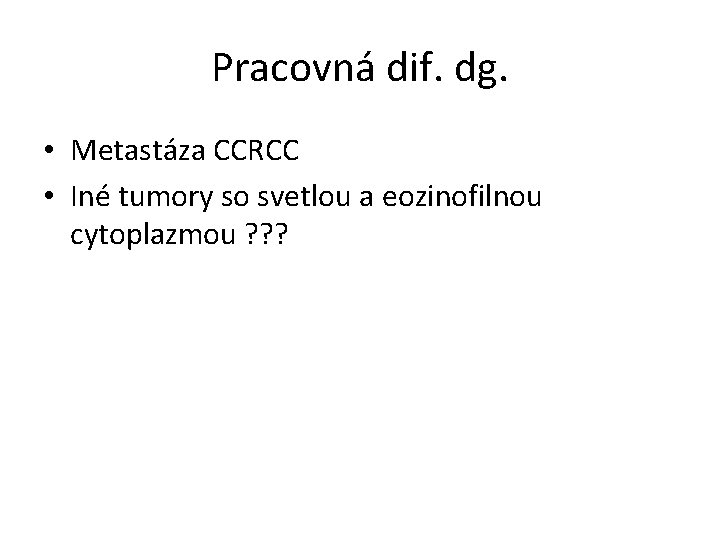 Pracovná dif. dg.

• Metastáza CCRCC
• Iné tumory so svetlou a eozinofilnou cytoplazmou ???